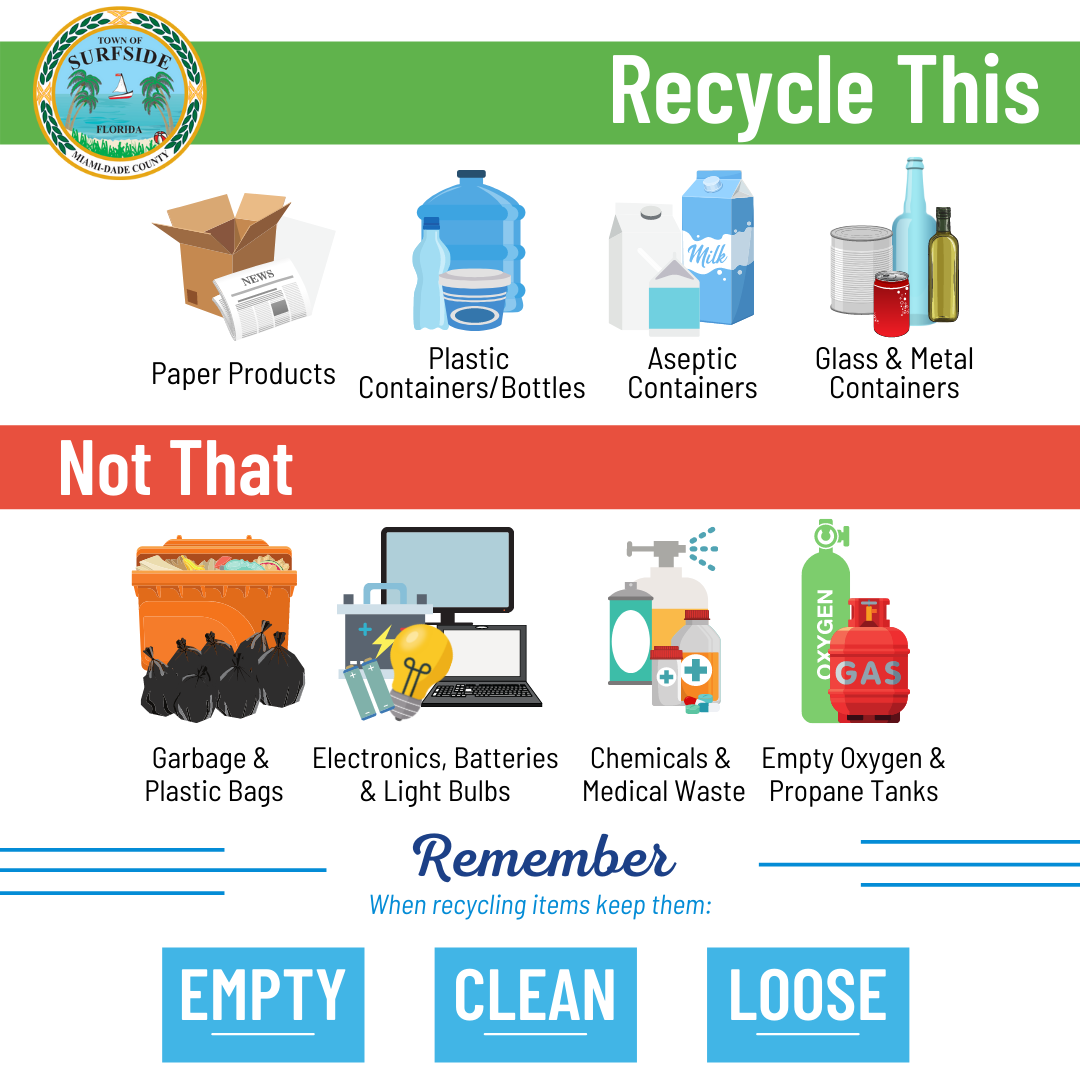 TOWN OF
SURFSIDE
FLORIDA
MIAMI-DADE COUNTY

Recycle This

NEWS

Milk

Paper Products

Plastic Containers/Bottles

Aseptic Containers

Glass & Metal Containers

Not That

OXYGEN

GAS

Garbage & Plastic Bags

Electronics, Batteries & Light Bulbs

Chemicals & Medical Waste

Empty Oxygen & Propane Tanks

Remember

When recycling items keep them:

EMPTY

CLEAN

LOOSE